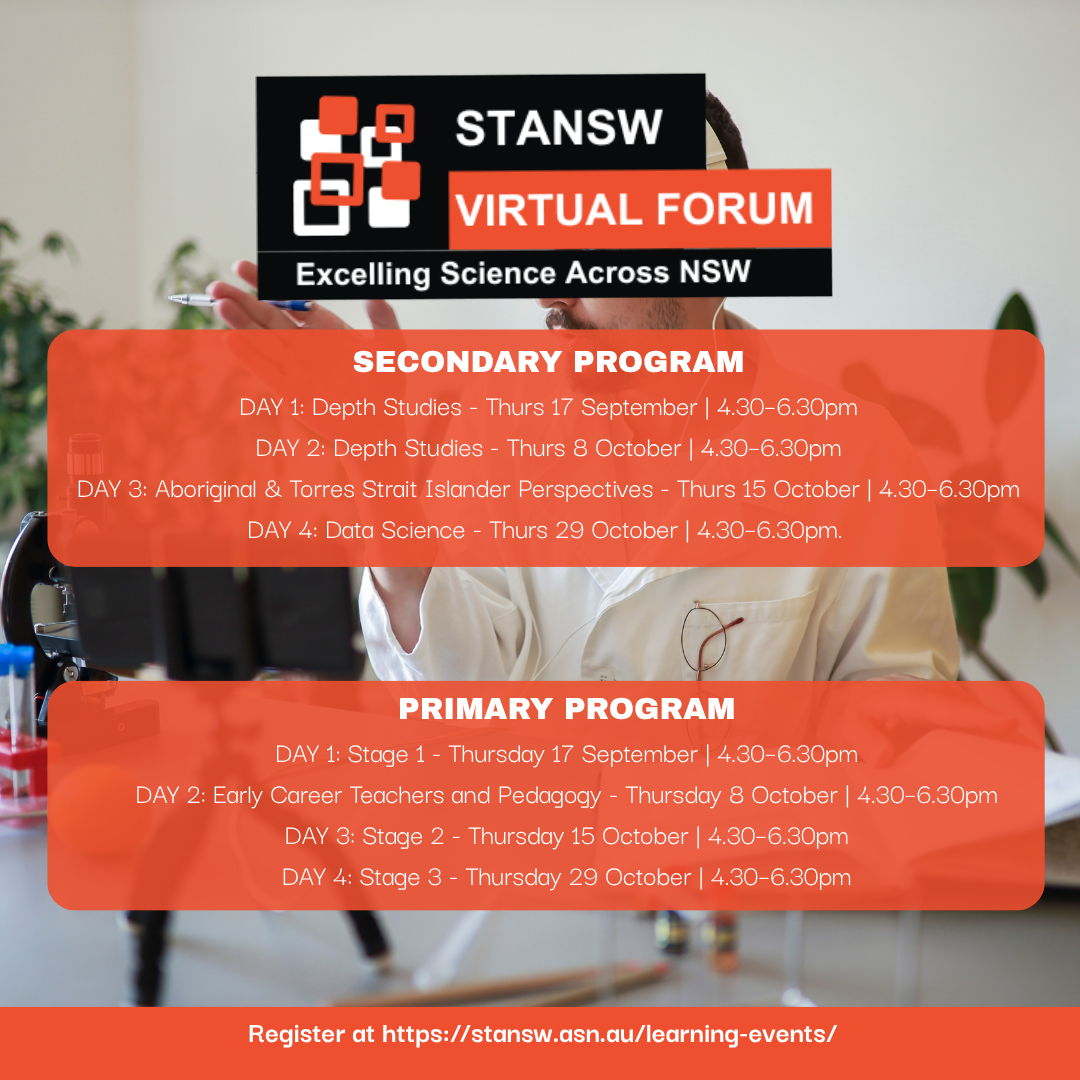 STANSW
VIRTUAL FORUM
Excelling Science Across NSW

SECONDARY PROGRAM
DAY 1: Depth Studies - Thurs 17 September | 4.30-6.30pm
DAY 2: Depth Studies - Thurs 8 October | 4.30-6.30pm
DAY 3: Aboriginal & Torres Strait Islander Perspectives - Thurs 15 October | 4.30-6.30pm
DAY 4: Data Science - Thurs 29 October | 4.30-6.30pm.

PRIMARY PROGRAM
DAY 1: Stage 1 - Thursday 17 September | 4.30-6.30pm
DAY 2: Early Career Teachers and Pedagogy - Thursday 8 October | 4.30-6.30pm
DAY 3: Stage 2 - Thursday 15 October | 4.30-6.30pm
DAY 4: Stage 3 - Thursday 29 October | 4.30-6.30pm

Register at https://stansw.asn.au/learning-events/